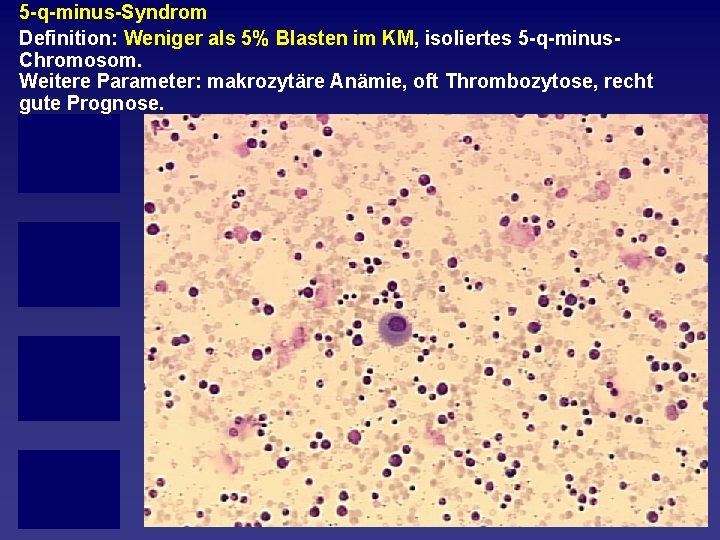 5-q-minus-Syndrom

Definition: Weniger als 5% Blasten im KM, isoliertes 5-q-minus-Chromosom.
Weitere Parameter: makrozytäre Anämie, oft Thrombozytose, recht gute Prognose.